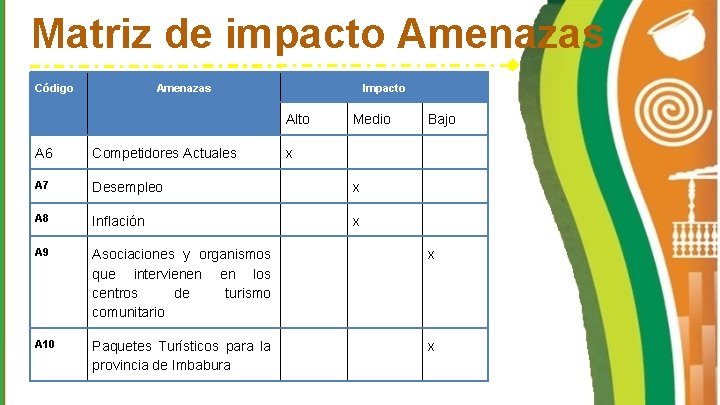 Matriz de impacto Amenazas

| Código | Amenazas | Impacto | | |
|---|---|---|---|---|
| | | Alto | Medio | Bajo |
| A6 | Competidores Actuales | x | | |
| A7 | Desempleo | | x | |
| A8 | Inflación | | x | |
| A9 | Asociaciones y organismos que intervienen en los centros de turismo comunitario | | | x |
| A10 | Paquetes Turísticos para la provincia de Imbabura | | | x |